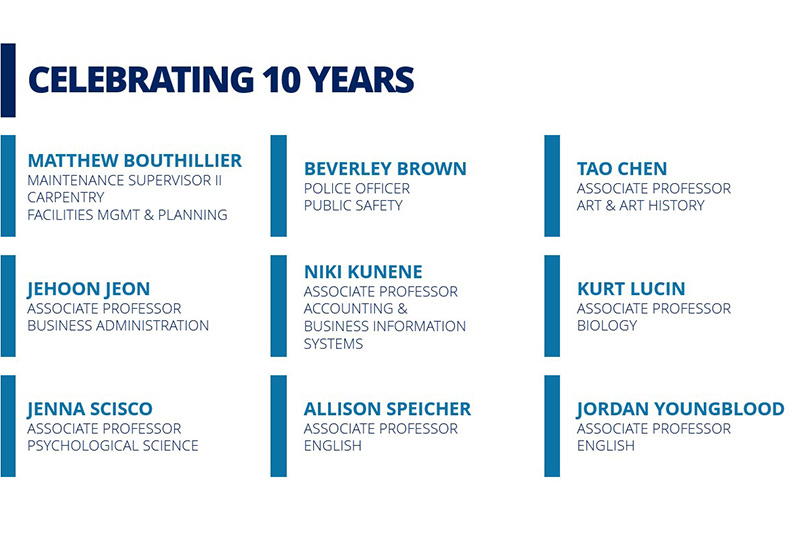 CELEBRATING 10 YEARS

MATTHEW BOUTHILLIER
MAINTENANCE SUPERVISOR II
CARPENTRY
FACILITIES MGMT & PLANNING

BEVERLEY BROWN
POLICE OFFICER
PUBLIC SAFETY

TAO CHEN
ASSOCIATE PROFESSOR
ART & ART HISTORY

JEHOON JEON
ASSOCIATE PROFESSOR
BUSINESS ADMINISTRATION

NIKI KUNENE
ASSOCIATE PROFESSOR
ACCOUNTING & BUSINESS INFORMATION SYSTEMS

KURT LUCIN
ASSOCIATE PROFESSOR
BIOLOGY

JENNA SCISCO
ASSOCIATE PROFESSOR
PSYCHOLOGICAL SCIENCE

ALLISON SPEICHER
ASSOCIATE PROFESSOR
ENGLISH

JORDAN YOUNGBLOOD
ASSOCIATE PROFESSOR
ENGLISH